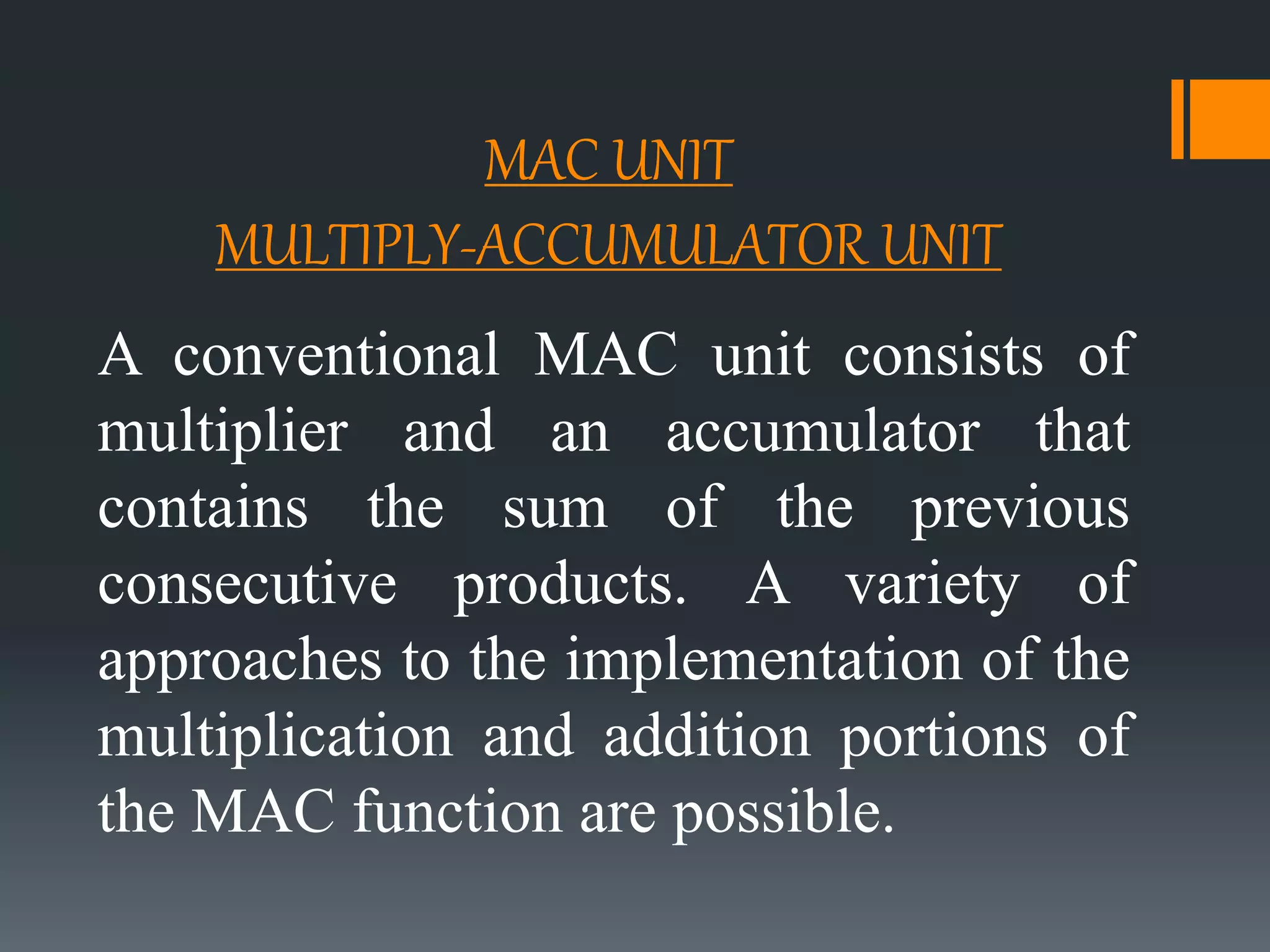 MAC UNIT
MULTIPLY-ACCUMULATOR UNIT

A conventional MAC unit consists of multiplier and an accumulator that contains the sum of the previous consecutive products. A variety of approaches to the implementation of the multiplication and addition portions of the MAC function are possible.